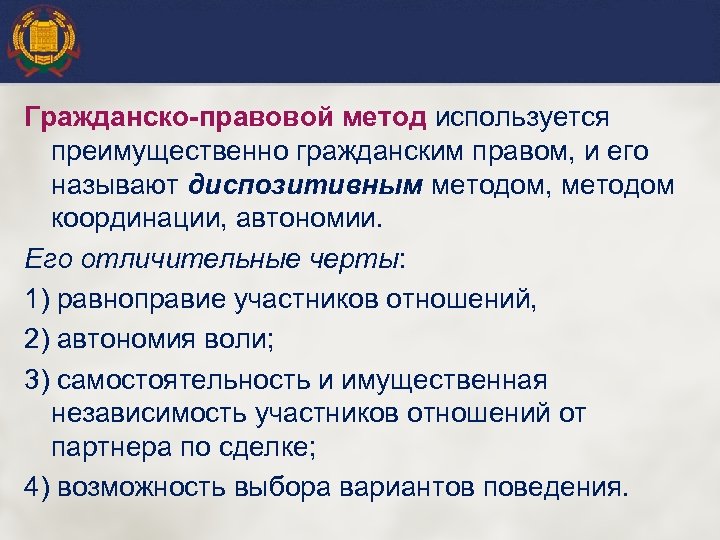 Гражданско-правовой метод используется преимущественно гражданским правом, и его называют диспозитивным методом, методом координации, автономии.

Его отличительные черты:

1) равноправие участников отношений,

2) автономия воли;

3) самостоятельность и имущественная независимость участников отношений от партнера по сделке;

4) возможность выбора вариантов поведения.